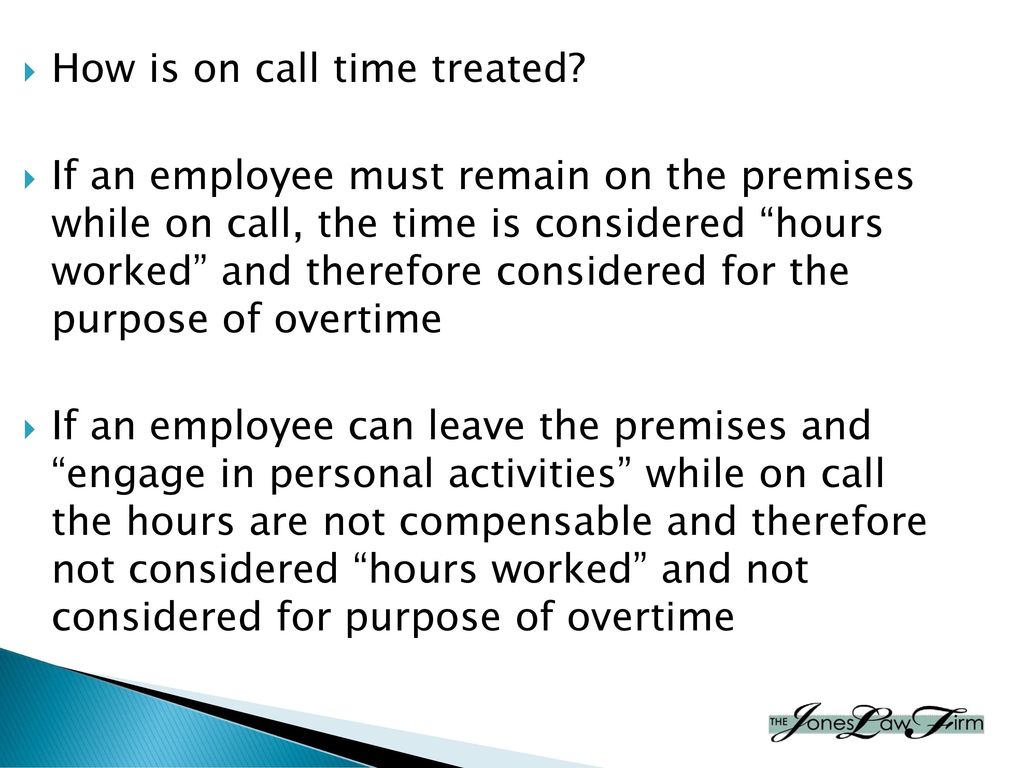 How is on call time treated?

If an employee must remain on the premises while on call, the time is considered “hours worked” and therefore considered for the purpose of overtime

If an employee can leave the premises and “engage in personal activities” while on call the hours are not compensable and therefore not considered “hours worked” and not considered for purpose of overtime

THE Jones Law Firm